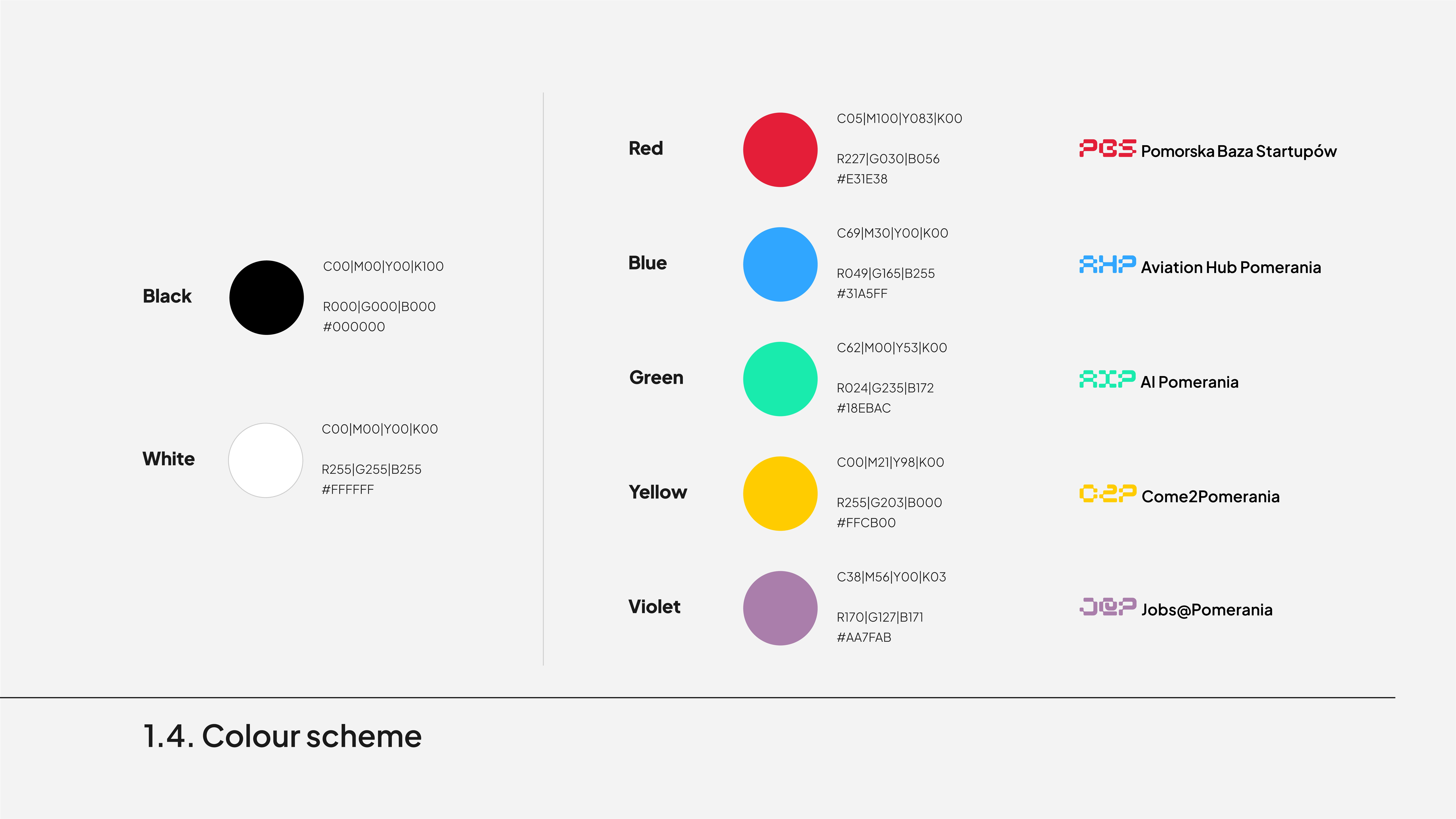 Black
C00|M00|Y00|K100

R000|G000|B000
#000000

White
C00|M00|Y00|K00

R255|G255|B255
#FFFFFF

Red
C05|M100|Y083|K00

R227|G030|B056
#E31E38

PBS Pomorska Baza Startupów

Blue
C69|M30|Y00|K00

R049|G165|B255
#31A5FF

AHP Aviation Hub Pomerania

Green
C62|M00|Y53|K00

R024|G235|B172
#18EBAC

AIP AI Pomerania

Yellow
C00|M21|Y98|K00

R255|G203|B000
#FFCB00

C2P Come2Pomerania

Violet
C38|M56|Y00|K03

R170|G127|B171
#AA7FAB

J@P Jobs@Pomerania

1.4. Colour scheme